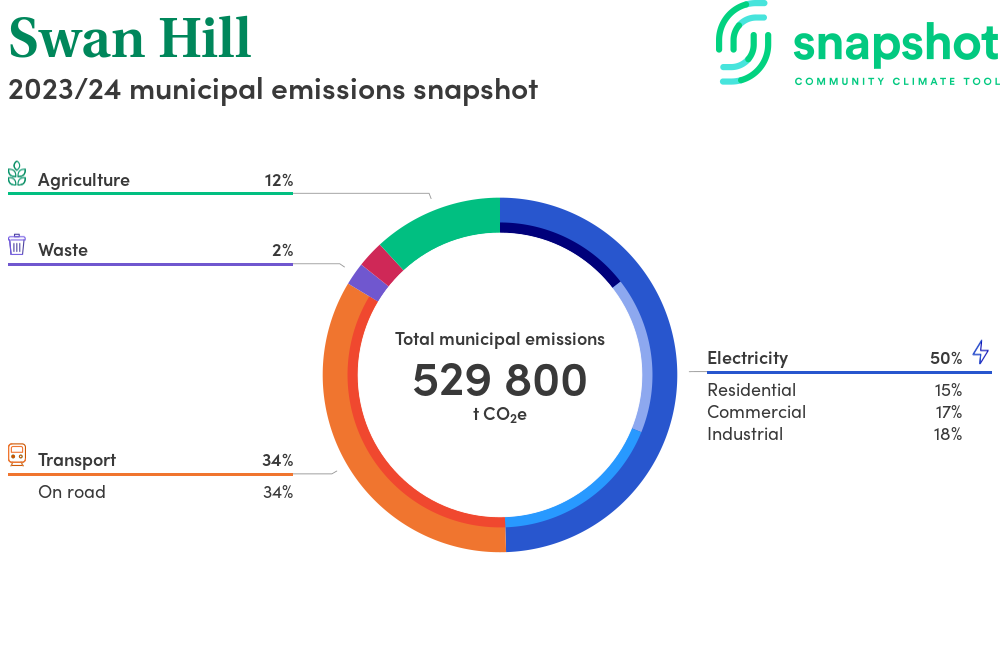 Swan Hill

2023/24 municipal emissions snapshot

snapshot
COMMUNITY CLIMATE TOOL

Agriculture 12%

Waste 2%

Transport 34%
On road 34%

Total municipal emissions
529 800
t $CO_2e$

Electricity 50%
Residential 15%
Commercial 17%
Industrial 18%